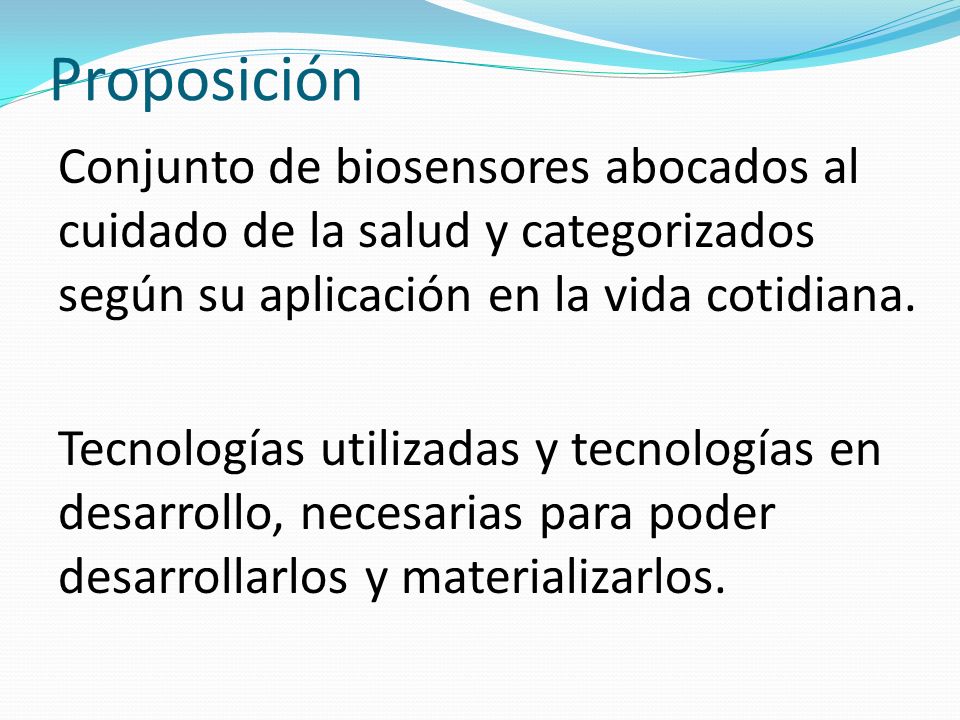 Proposición

Conjunto de biosensores abocados al cuidado de la salud y categorizados según su aplicación en la vida cotidiana.

Tecnologías utilizadas y tecnologías en desarrollo, necesarias para poder desarrollarlos y materializarlos.